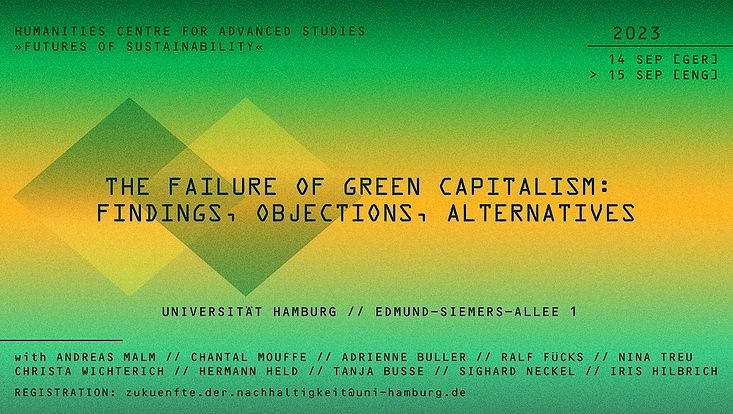 HUMANITIES CENTRE FOR ADVANCED STUDIES
»FUTURES OF SUSTAINABILITY«

2023
14 SEP [GER]
> 15 SEP [ENG]

THE FAILURE OF GREEN CAPITALISM:
FINDINGS, OBJECTIONS, ALTERNATIVES

UNIVERSITÄT HAMBURG // EDMUND-SIEMERS-ALLEE 1

with ANDREAS MALM // CHANTAL MOUFFE // ADRIENNE BULLER // RALF FÜCKS // NINA TREU
CHRISTA WICHTERICH // HERMANN HELD // TANJA BUSSE // SIGHARD NECKEL // IRIS HILBRICH
REGISTRATION: zukuenfte.der.nachhaltigkeit@uni-hamburg.de